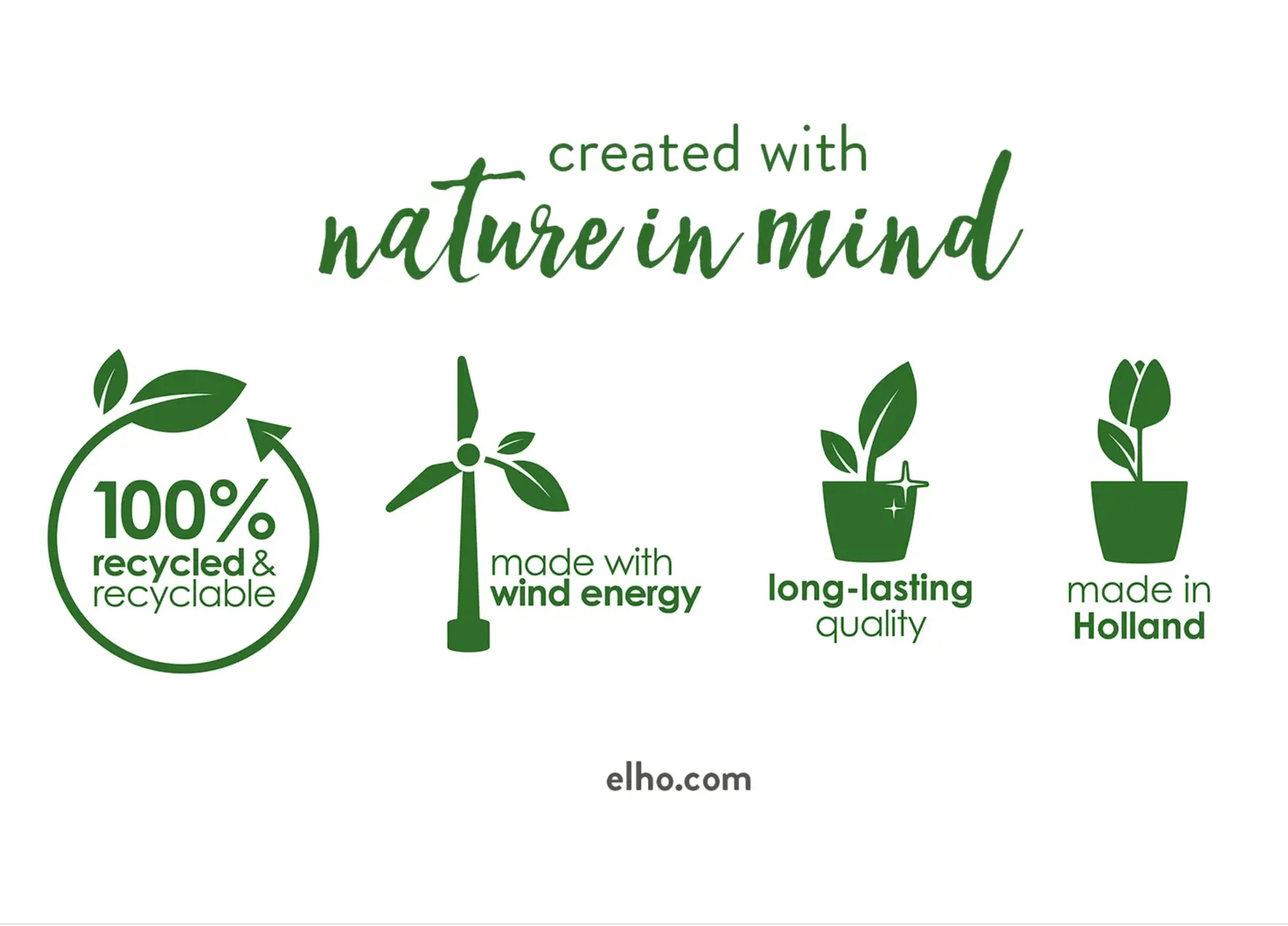 created with
nature in mind

100%
recycled &
recyclable

made with
wind energy

long-lasting
quality

made in
Holland

elho.com